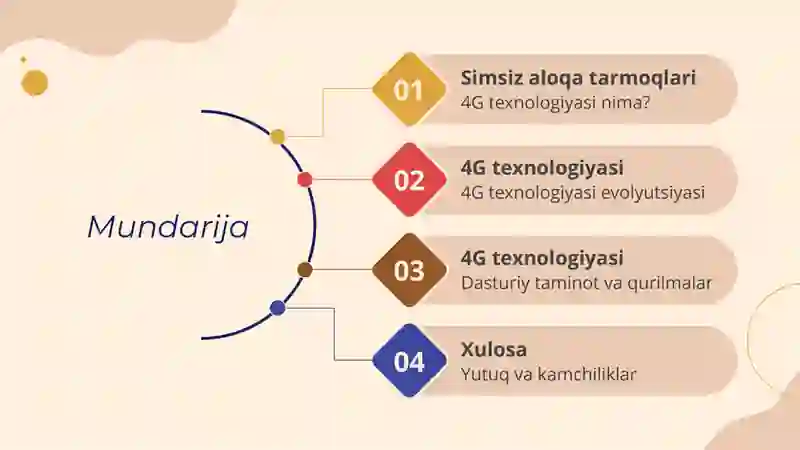 Mundarija

01
Simsiz aloqa tarmoqlari
4G texnologiyasi nima?

02
4G texnologiyasi
4G texnologiyasi evolyutsiyasi

03
4G texnologiyasi
Dasturiy taminot va qurilmalar

04
Xulosa
Yutuq va kamchiliklar